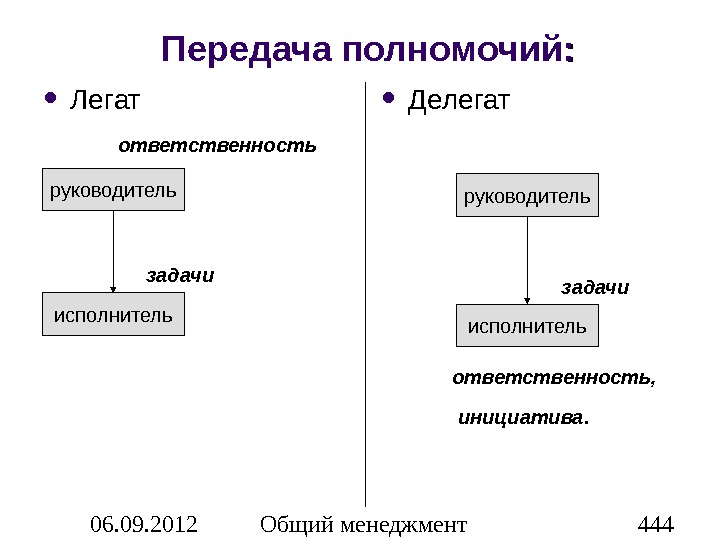 Передача полномочий:

• Легат

ответственность

руководитель

задачи

исполнитель

• Делегат

руководитель

задачи

исполнитель

ответственность,

инициатива.

06.09.2012 Общий менеджмент 444